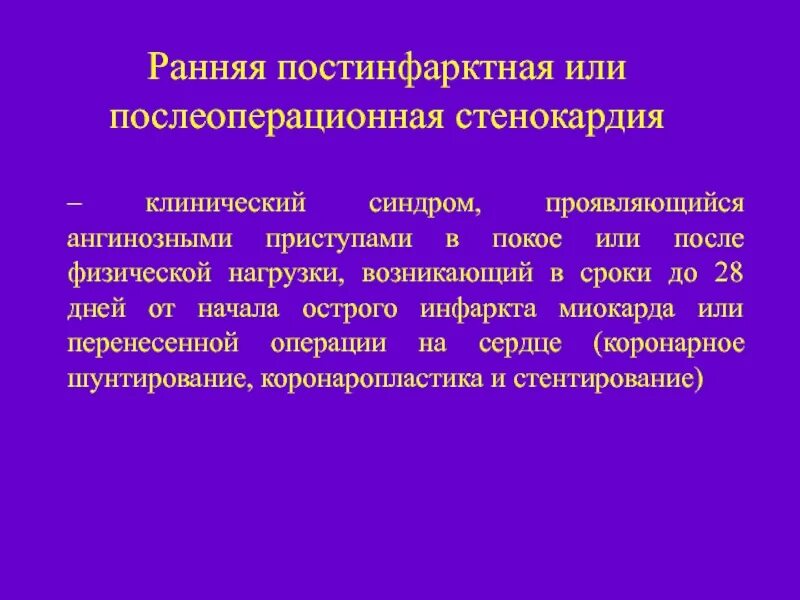 Ранняя постинфарктная или послеоперационная стенокардия

– клинический синдром, проявляющийся ангинозными приступами в покое или после физической нагрузки, возникающий в сроки до 28 дней от начала острого инфаркта миокарда или перенесенной операции на сердце (коронарное шунтирование, коронаропластика и стентирование)